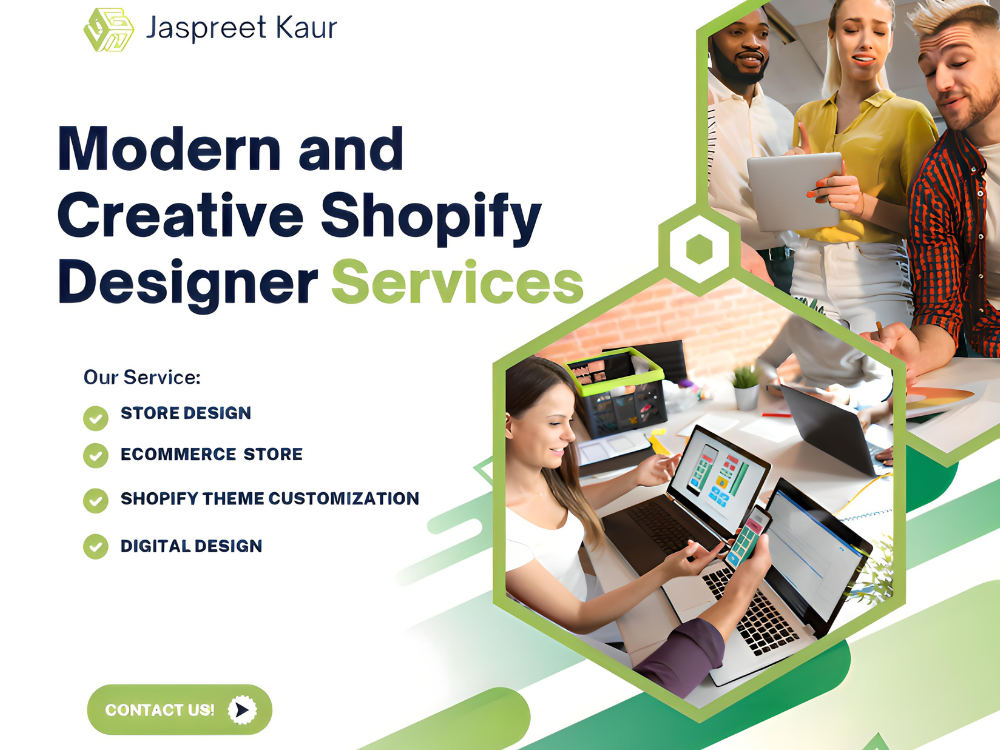 Jaspreet Kaur

Modern and Creative Shopify Designer Services

Our Service:

STORE DESIGN

ECOMMERCE STORE

SHOPIFY THEME CUSTOMIZATION

DIGITAL DESIGN

CONTACT US!